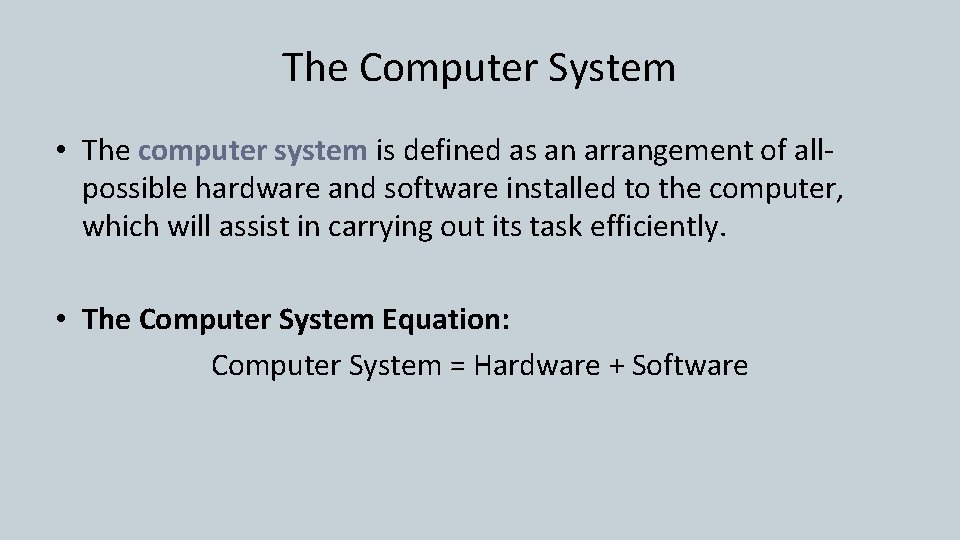 The Computer System

• The computer system is defined as an arrangement of all-possible hardware and software installed to the computer, which will assist in carrying out its task efficiently.

• The Computer System Equation:
Computer System = Hardware + Software